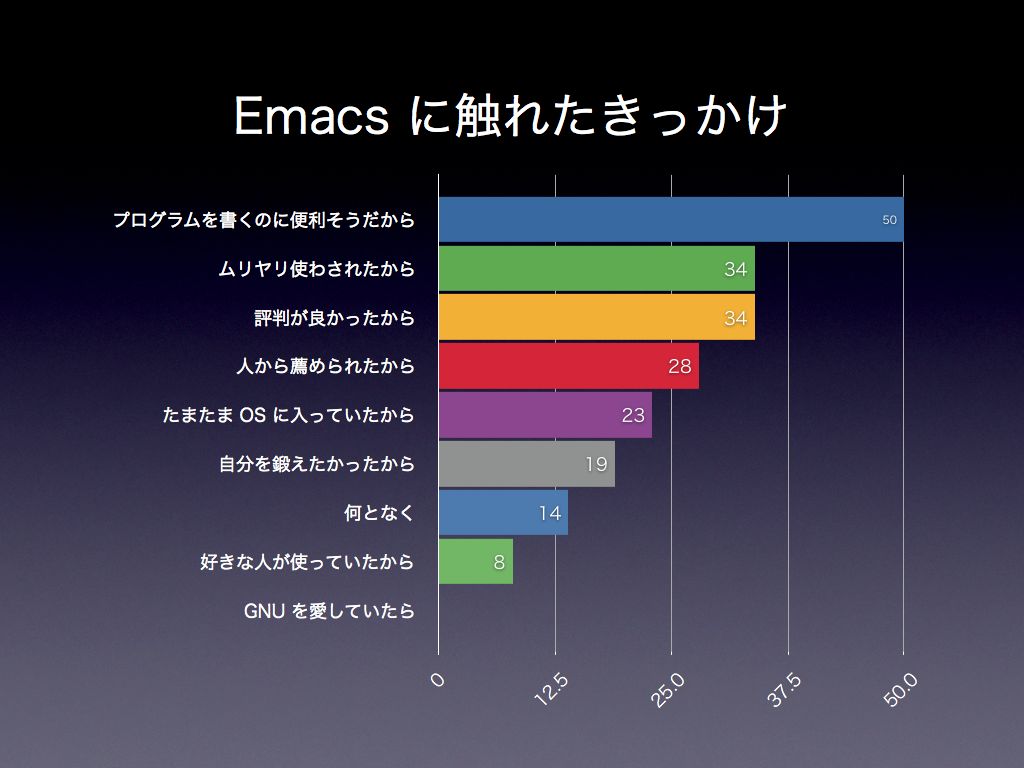 Emacs に触れたきっかけ

プログラムを書くのに便利そうだから 50
ムリヤリ使わされたから 34
評判が良かったから 34
人から薦められたから 28
たまたま OS に入っていたから 23
自分を鍛えたかったから 19
何となく 14
好きな人が使っていたから 8
GNU を愛していたら

0
12.5
25.0
37.5
50.0